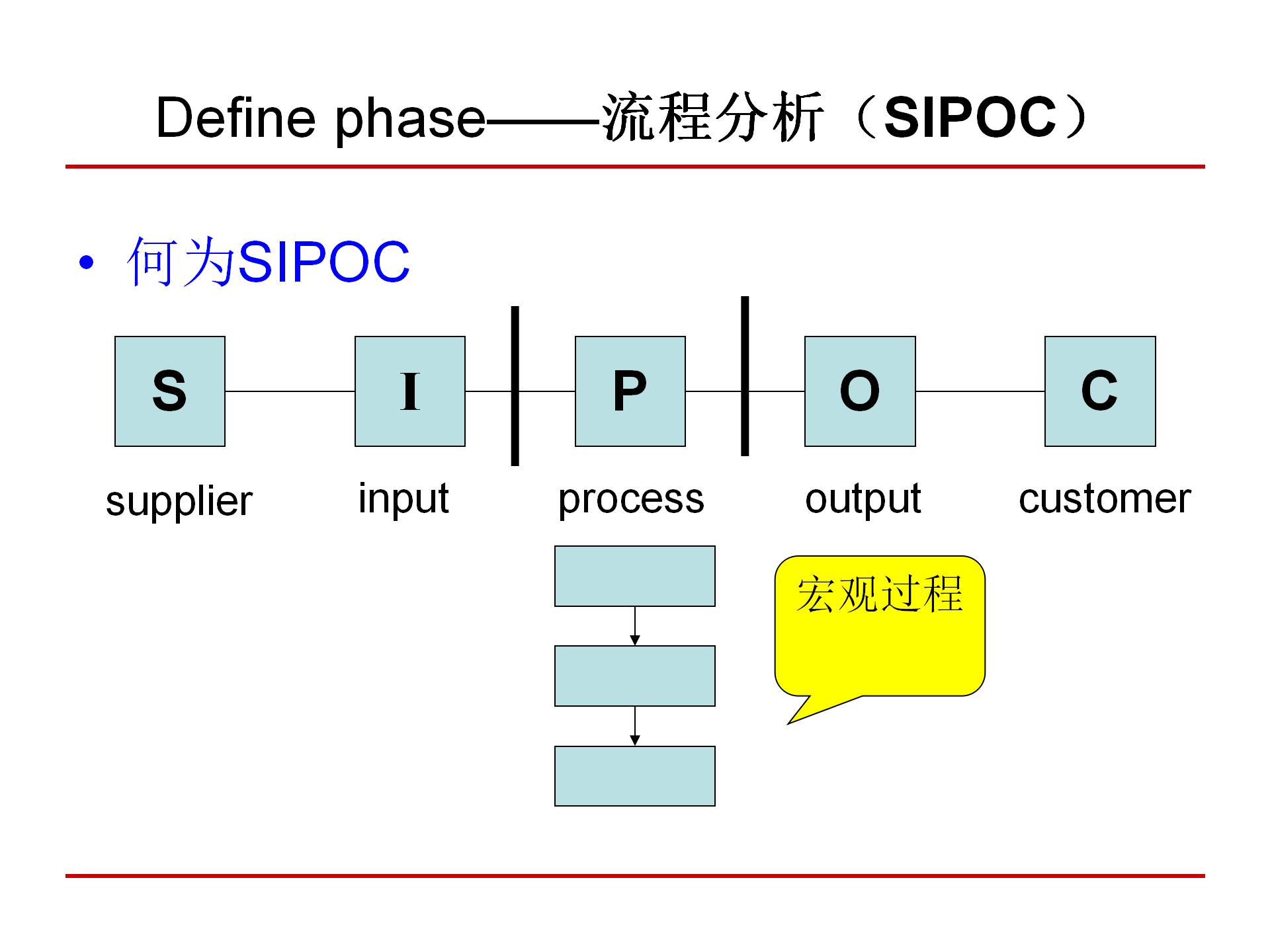 Define phase——流程分析（SIPOC）

• 何为SIPOC

S

I

P

O

C

supplier

input

process

output

customer

宏观过程